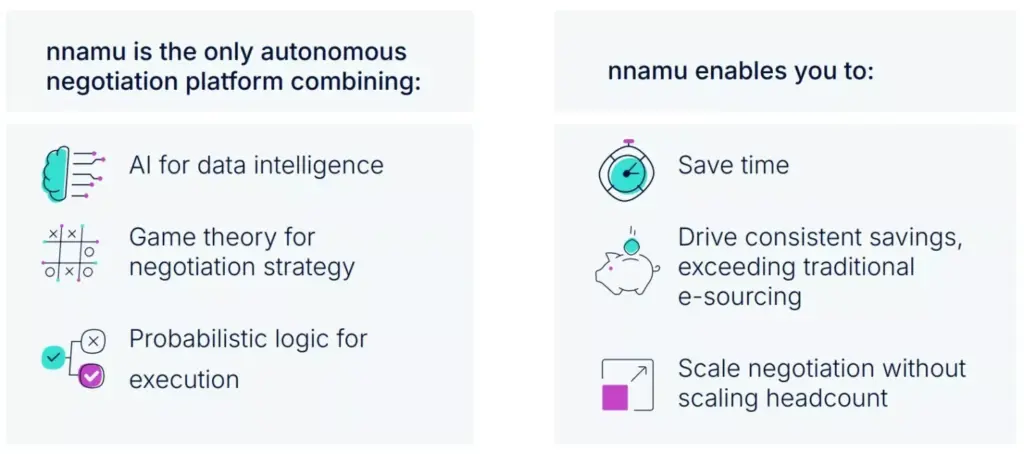 nnamu is the only autonomous negotiation platform combining:

AI for data intelligence

Game theory for negotiation strategy

Probabilistic logic for execution

nnamu enables you to:

Save time

Drive consistent savings, exceeding traditional e-sourcing

Scale negotiation without scaling headcount